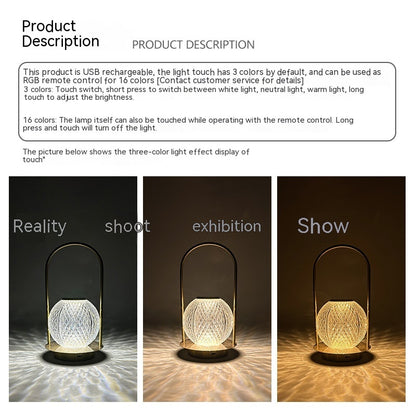 Product Description

PRODUCT DESCRIPTION

This product is USB rechargeable, the light touch has 3 colors by default, and can be used as RGB remote control for 16 colors [Contact customer service for details]
3 colors: Touch switch, short press to switch between white light, neutral light, warm light, long touch to adjust the brightness.

16 colors: The lamp itself can also be touched while operating with the remote control. Long press and touch will turn off the light.

The picture below shows the three-color light effect display of touch*

Reality shoot exhibition Show